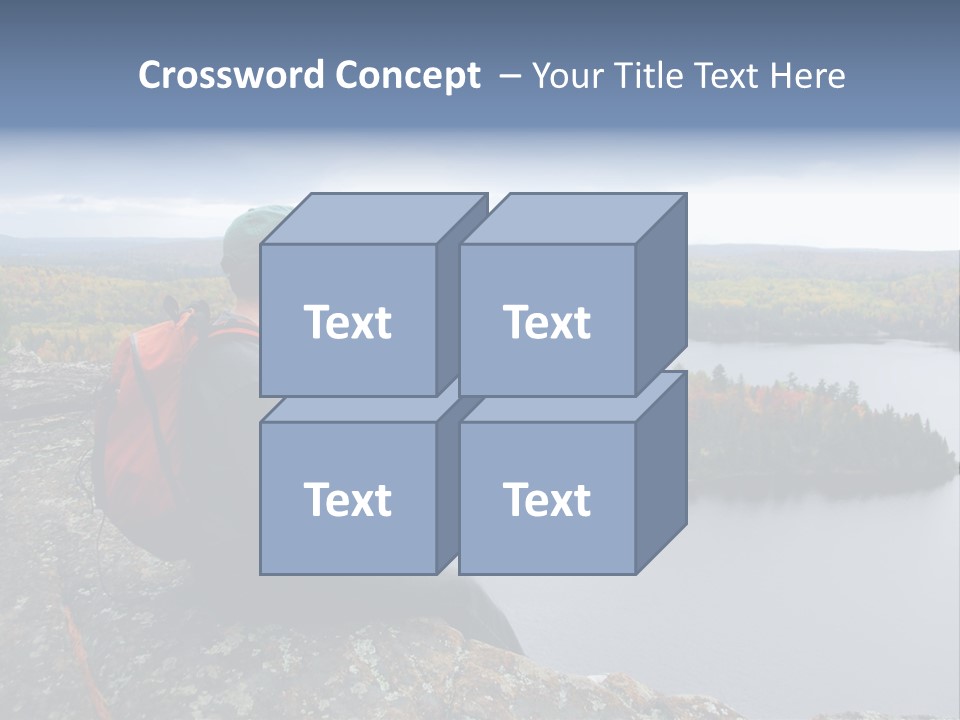 Crossword Concept – Your Title Text Here

Text

Text

Text

Text